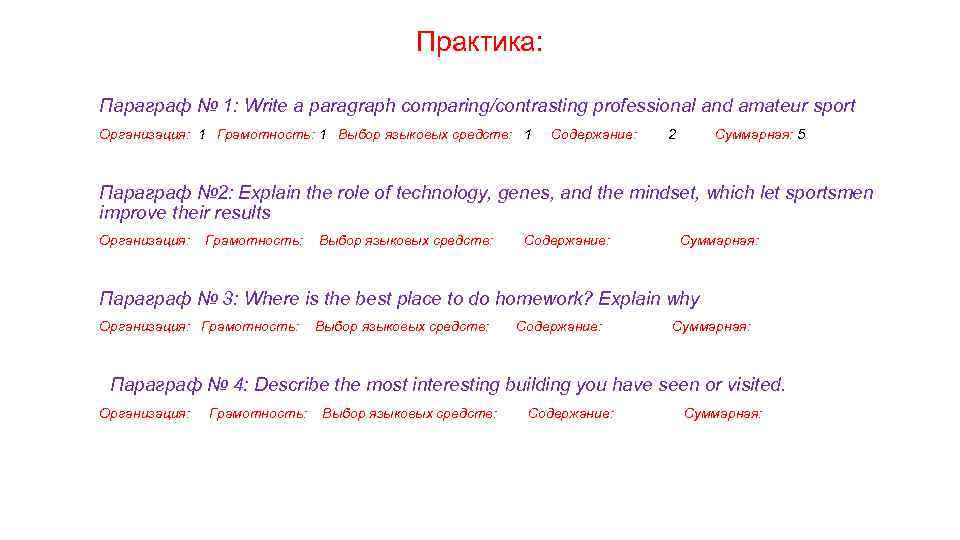 Практика:

Параграф № 1: Write a paragraph comparing/contrasting professional and amateur sport

Организация: 1 Грамотность: 1 Выбор языковых средств: 1 Содержание: 2 Суммарная: 5

Параграф №2: Explain the role of technology, genes, and the mindset, which let sportsmen improve their results

Организация: Грамотность: Выбор языковых средств: Содержание: Суммарная:

Параграф № 3: Where is the best place to do homework? Explain why

Организация: Грамотность: Выбор языковых средств: Содержание: Суммарная:

Параграф № 4: Describe the most interesting building you have seen or visited.

Организация: Грамотность: Выбор языковых средств: Содержание: Суммарная: